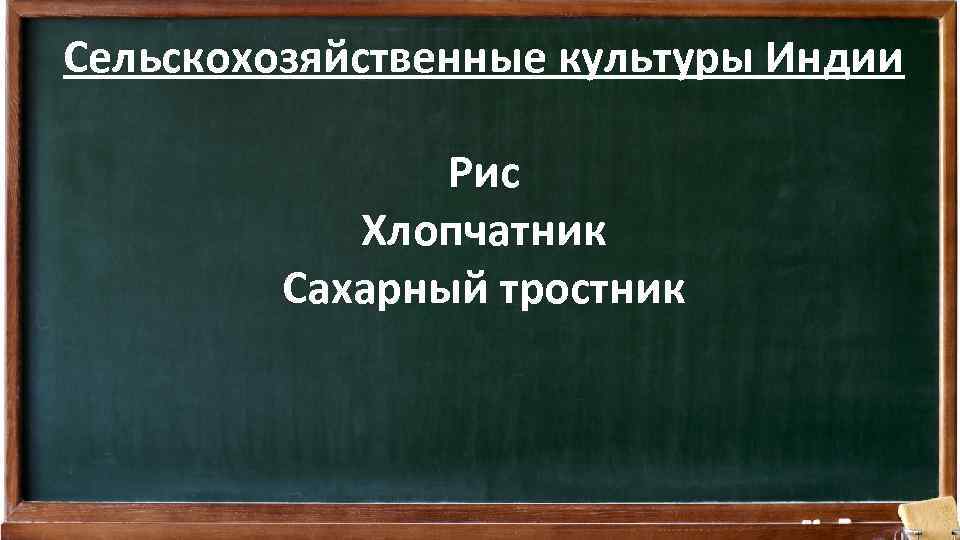 Сельскохозяйственные культуры Индии

Рис
Хлопчатник
Сахарный тростник